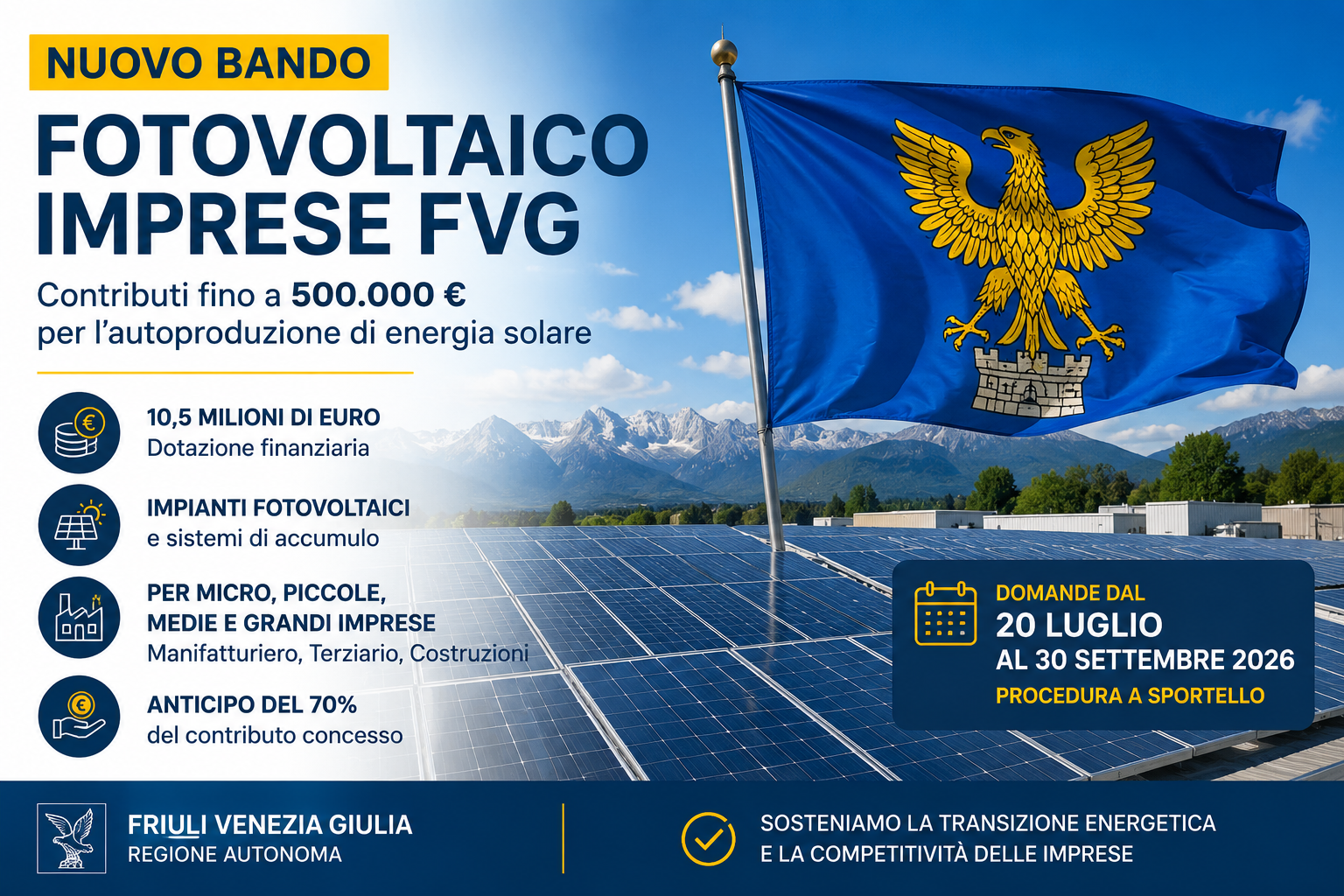 NUOVO BANDO

FOTOVOLTAICO IMPRESE FVG

Contributi fino a 500.000 € per l'autoproduzione di energia solare

10,5 MILIONI DI EURO
Dotazione finanziaria

IMPIANTI FOTOVOLTAICI
e sistemi di accumulo

PER MICRO, PICCOLE, MEDIE E GRANDI IMPRESE
Manifatturiero, Terziario, Costruzioni

ANTICIPO DEL 70%
del contributo concesso

DOMANDE DAL
20 LUGLIO
AL 30 SETTEMBRE 2026
PROCEDURA A SPORTELLO

FRIULI VENEZIA GIULIA
REGIONE AUTONOMA

SOSTENIAMO LA TRANSIZIONE ENERGETICA
E LA COMPETITIVITÀ DELLE IMPRESE